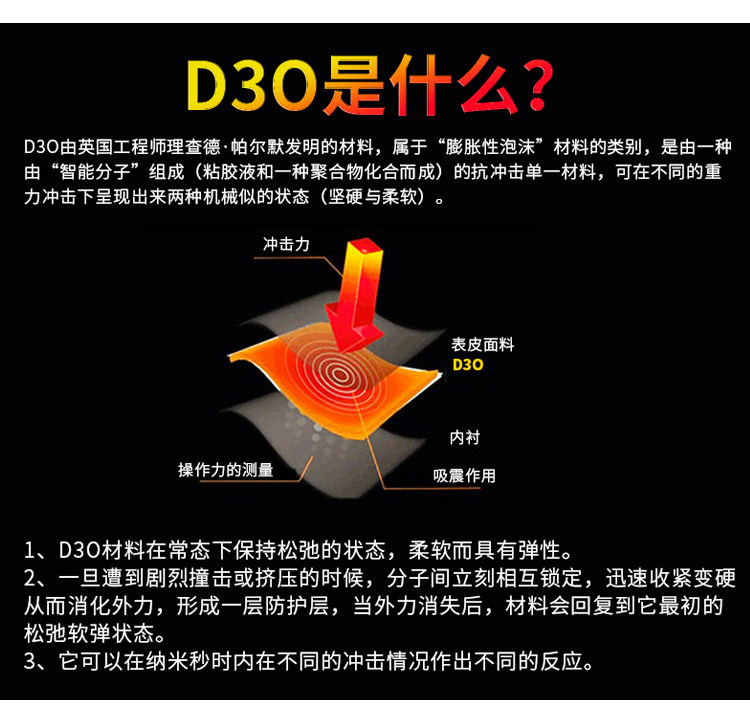 D3O是什么？

D3O由英国工程师理查德·帕尔默发明的材料，属于“膨胀性泡沫”材料的类别，是由一种由“智能分子”组成（粘胶液和一种聚合物化合而成）的抗冲击单一材料，可在不同的重力冲击下呈现出来两种机械似的状态（坚硬与柔软）。

冲击力

表皮面料

D3O

内衬

操作力的测量

吸震作用

1、D3O材料在常态下保持松弛的状态，柔软而具有弹性。
2、一旦遭到剧烈撞击或挤压的时候，分子间立刻相互锁定，迅速收紧变硬从而消化外力，形成一层防护层，当外力消失后，材料会回复到它最初的松弛软弹状态。
3、它可以在纳米秒时内在不同的冲击情况作出不同的反应。